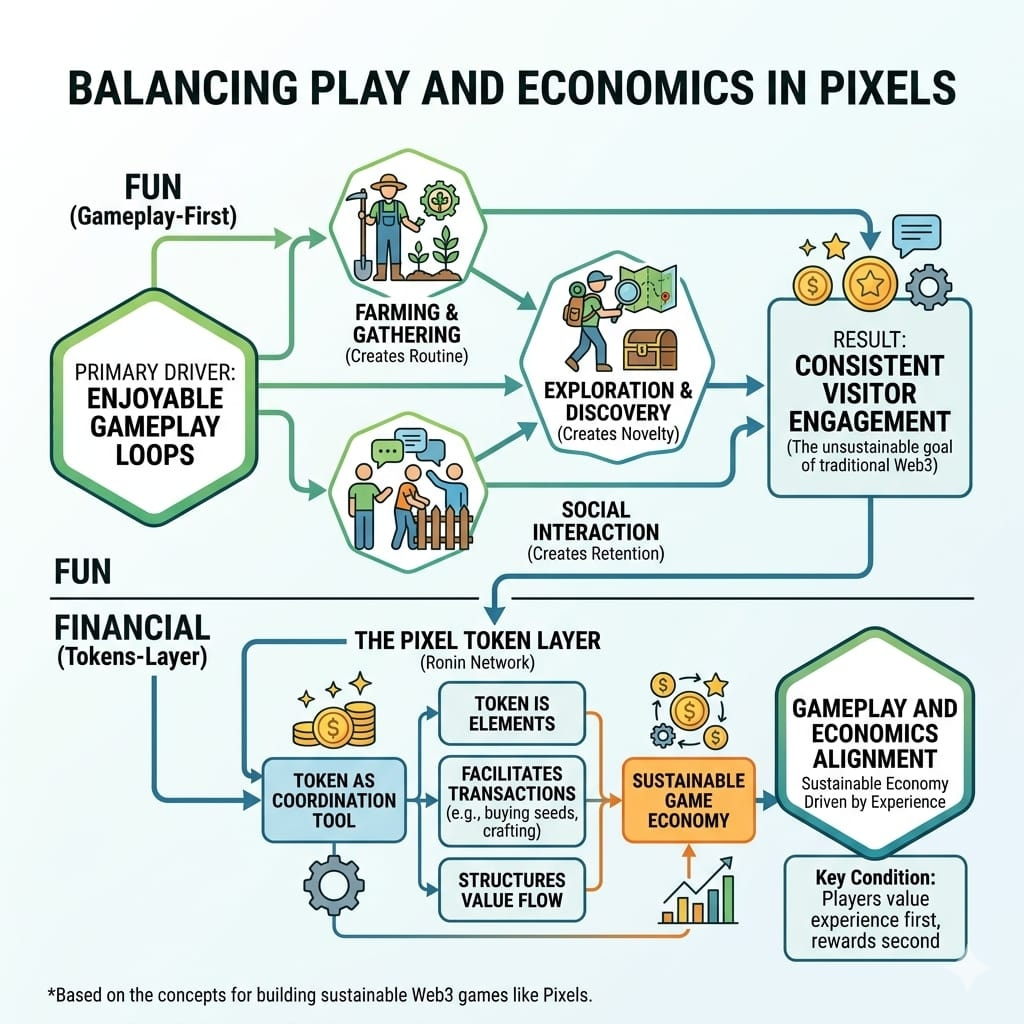 BALANCING PLAY AND ECONOMICS IN PIXELS

FUN
(Gameplay-First)

PRIMARY DRIVER:
ENJOYABLE GAMEPLAY LOOPS

FARMING & GATHERING
(Creates Routine)

EXPLORATION & DISCOVERY
(Creates Novelty)

SOCIAL INTERACTION
(Creates Retention)

RESULT:
CONSISTENT VISITOR ENGAGEMENT
(The unsustainable goal of traditional Web3)

FUN

FINANCIAL
(Tokens-Layer)

THE PIXEL TOKEN LAYER
(Ronin Network)

TOKEN AS COORDINATION TOOL

TOKEN IS ELEMENTS

FACILITATES TRANSACTIONS
(e.g., buying seeds, crafting)

STRUCTURES VALUE FLOW

SUSTAINABLE GAME ECONOMY

GAMEPLAY AND ECONOMICS ALIGNMENT
Sustainable Economy Driven by Experience

Key Condition:
Players value experience first, rewards second

*Based on the concepts for building sustainable Web3 games like Pixels.